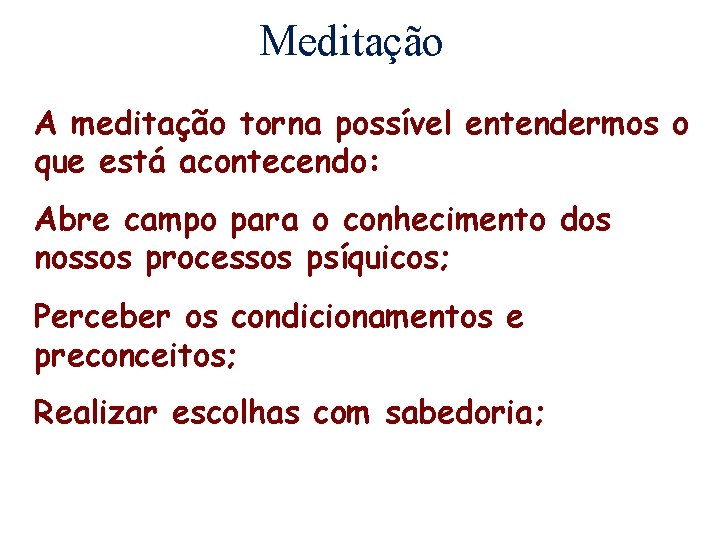 Meditação

A meditação torna possível entendermos o que está acontecendo:

Abre campo para o conhecimento dos nossos processos psíquicos;

Perceber os condicionamentos e preconceitos;

Realizar escolhas com sabedoria;